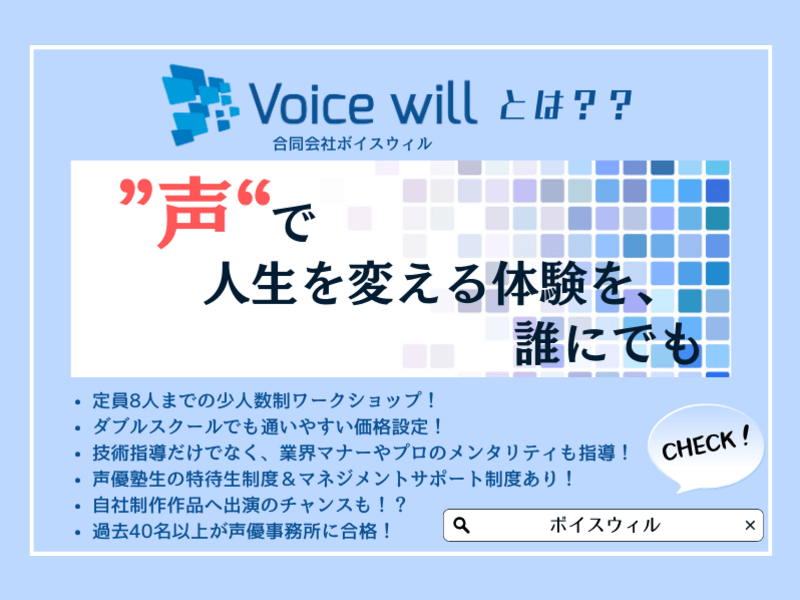 Voice will とは？？
合同会社ボイスウィル

”声“で
人生を変える体験を、
誰にでも

• 定員8人までの少人数制ワークショップ！
• ダブルスクールでも通いやすい価格設定！
• 技術指導だけでなく、業界マナーやプロのメンタリティも指導！
• 声優塾生の特待生制度＆マネジメントサポート制度あり！
• 自社制作作品へ出演のチャンスも！？
• 過去40名以上が声優事務所に合格！

CHECK！

ボイスウィル ×